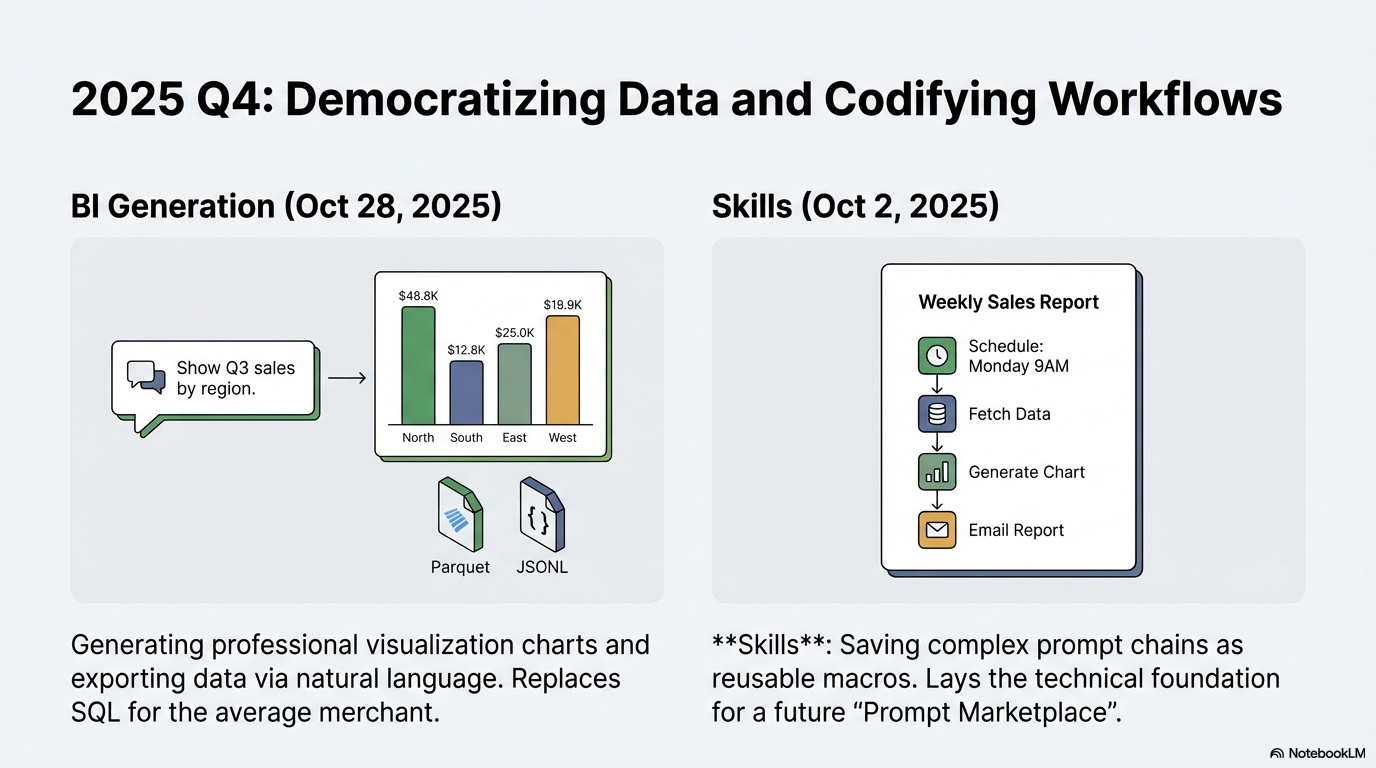 2025 Q4: Democratizing Data and Codifying Workflows

BI Generation (Oct 28, 2025)

Show Q3 sales by region.

$48.8K
$12.8K
$25.0K
$19.9K
North
South
East
West

Parquet
JSONL

Generating professional visualization charts and exporting data via natural language. Replaces SQL for the average merchant.

Skills (Oct 2, 2025)

Weekly Sales Report

Schedule: Monday 9AM

Fetch Data

Generate Chart

Email Report

**Skills**: Saving complex prompt chains as reusable macros. Lays the technical foundation for a future "Prompt Marketplace".

NotebookLM